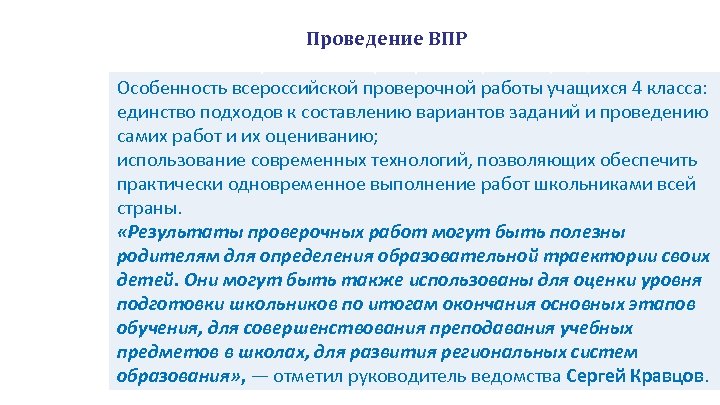 Проведение ВПР

Особенность всероссийской проверочной работы учащихся 4 класса: единство подходов к составлению вариантов заданий и проведению самих работ и их оцениванию;
использование современных технологий, позволяющих обеспечить практически одновременное выполнение работ школьниками всей страны.
«Результаты проверочных работ могут быть полезны родителям для определения образовательной траектории своих детей. Они могут быть также использованы для оценки уровня подготовки школьников по итогам окончания основных этапов обучения, для совершенствования преподавания учебных предметов в школах, для развития региональных систем образования», — отметил руководитель ведомства Сергей Кравцов.